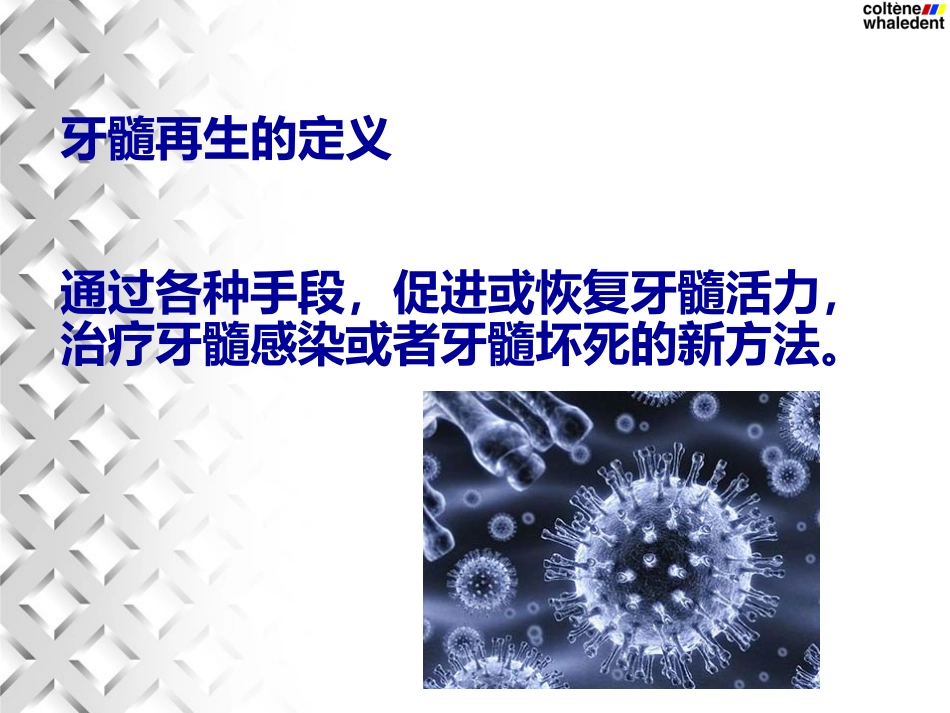 coltène whaledent

牙髓再生的定义

通过各种手段，促进或恢复牙髓活力，治疗牙髓感染或者牙髓坏死的新方法。